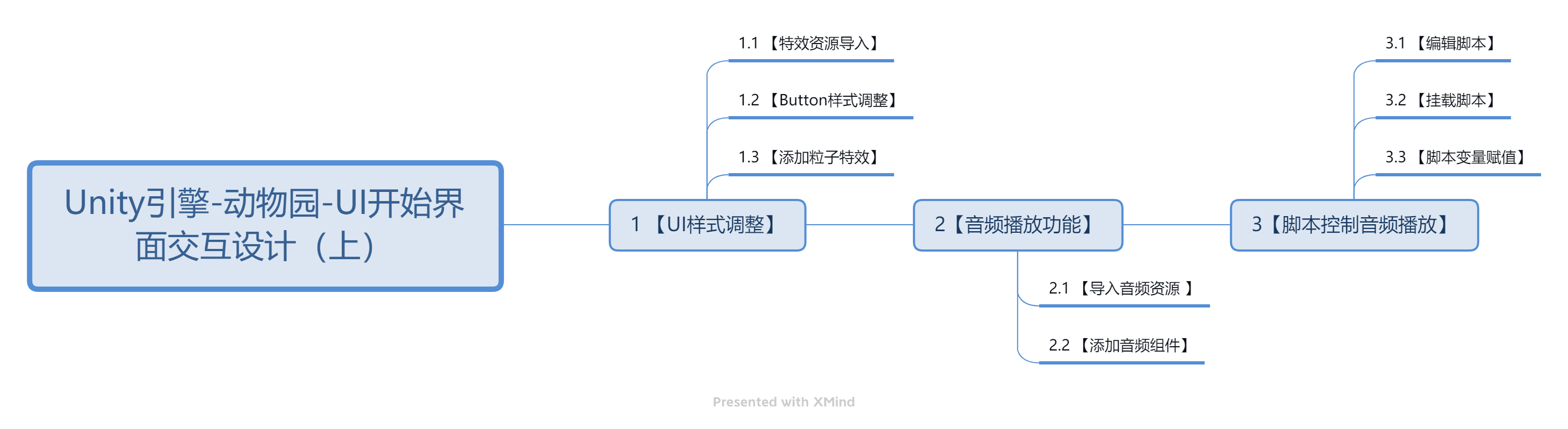 Unity引擎-动物园-UI开始界面交互设计（上）

1 【UI样式调整】

1.1 【特效资源导入】

1.2 【Button样式调整】

1.3 【添加粒子特效】

2【音频播放功能】

2.1 【导入音频资源 】

2.2 【添加音频组件】

3【脚本控制音频播放】

3.1 【编辑脚本】

3.2 【挂载脚本】

3.3 【脚本变量赋值】

Presented with XMind